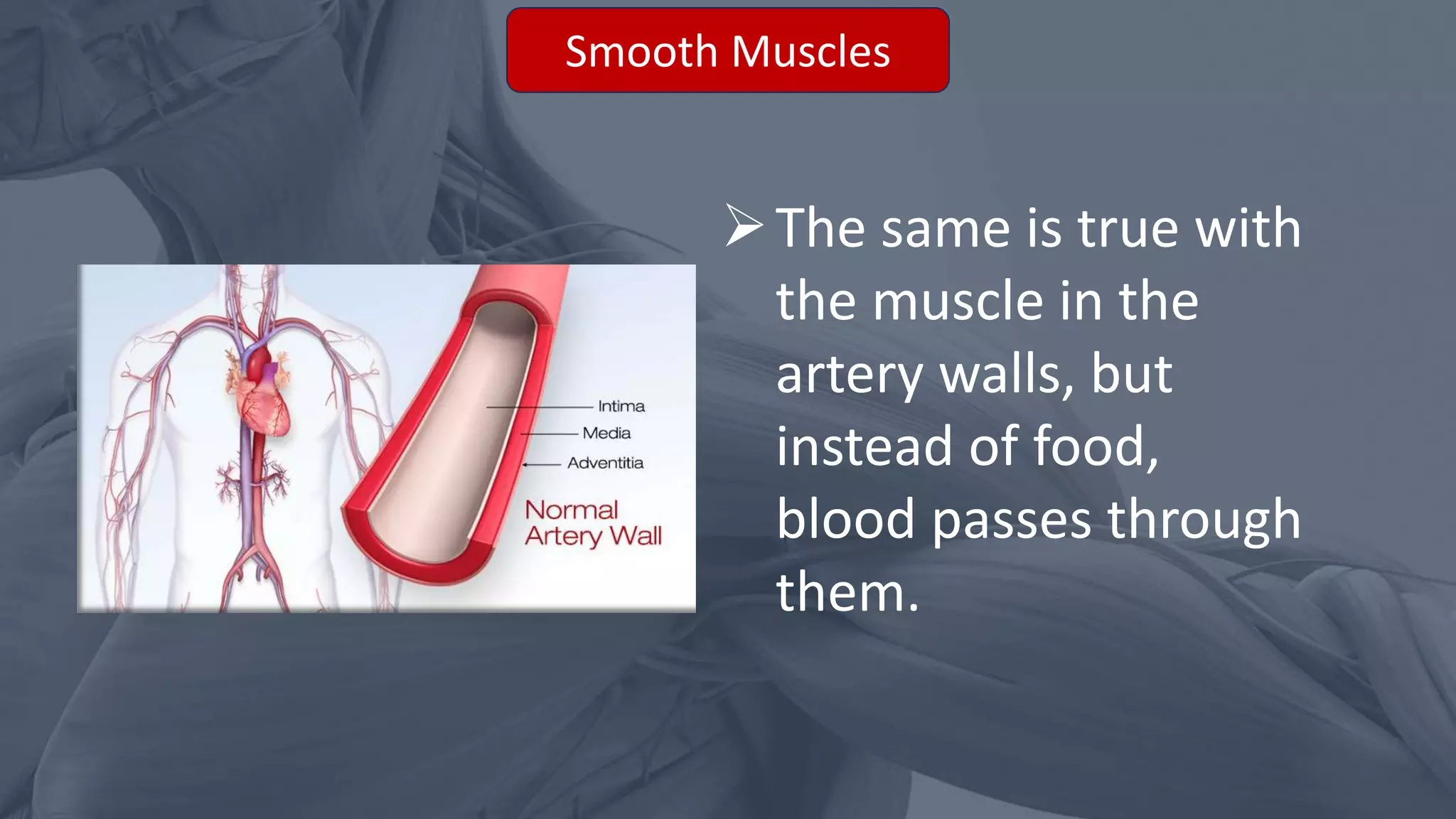 Smooth Muscles

Intima
Media
Adventitia
Normal Artery Wall

➢ The same is true with the muscle in the artery walls, but instead of food, blood passes through them.